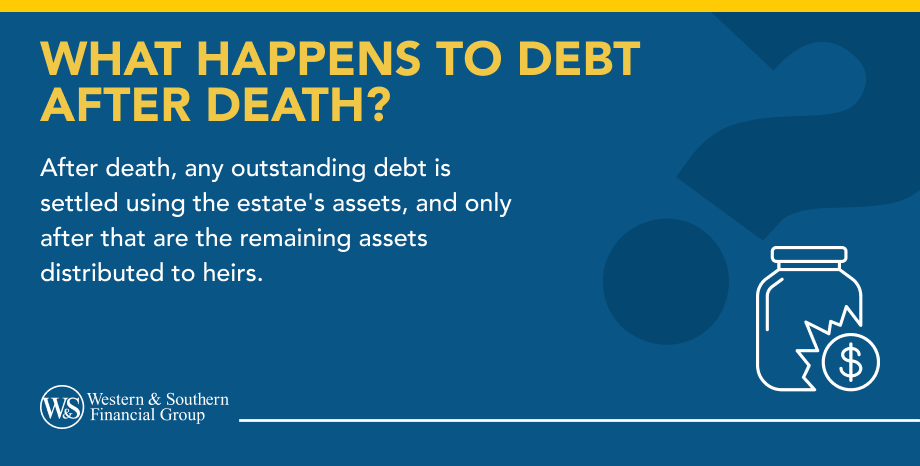 WHAT HAPPENS TO DEBT AFTER DEATH?

After death, any outstanding debt is settled using the estate's assets, and only after that are the remaining assets distributed to heirs.

$

W&S Western & Southern Financial Group